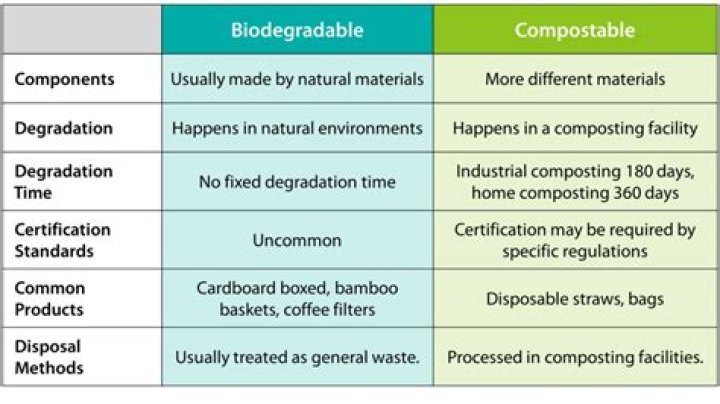 | | Biodegradable | Compostable |
|---|---|---|
| Components | Usually made by natural materials | More different materials |
| Degradation | Happens in natural environments | Happens in a composting facility |
| Degradation Time | No fixed degradation time | Industrial composting 180 days, home composting 360 days |
| Certification Standards | Uncommon | Certification may be required by specific regulations |
| Common Products | Cardboard boxed, bamboo baskets, coffee filters | Disposable straws, bags |
| Disposal Methods | Usually treated as general waste. | Processed in composting facilities. |